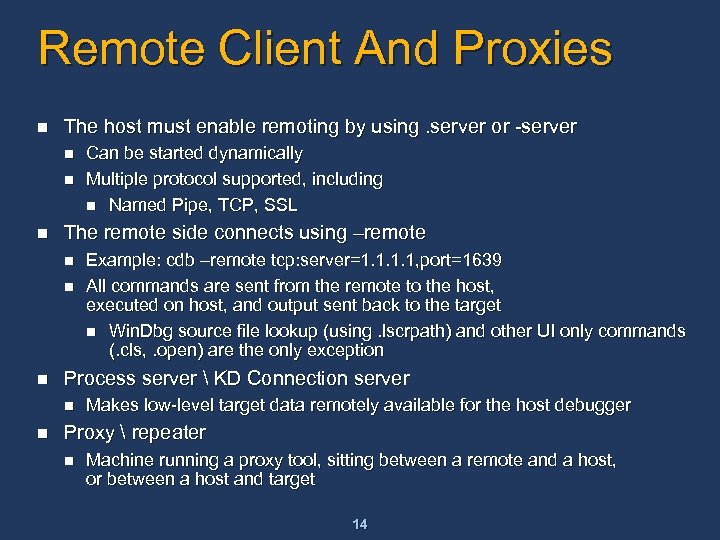 Remote Client And Proxies

- The host must enable remoting by using .server or -server
  - Can be started dynamically
  - Multiple protocol supported, including
    - Named Pipe, TCP, SSL
- The remote side connects using –remote
  - Example: cdb –remote tcp:server=1.1.1.1,port=1639
  - All commands are sent from the remote to the host, executed on host, and output sent back to the target
    - WinDbg source file lookup (using .lscrpath) and other UI only commands (.cls, .open) are the only exception
- Process server \ KD Connection server
  - Makes low-level target data remotely available for the host debugger
- Proxy \ repeater
  - Machine running a proxy tool, sitting between a remote and a host, or between a host and target

14